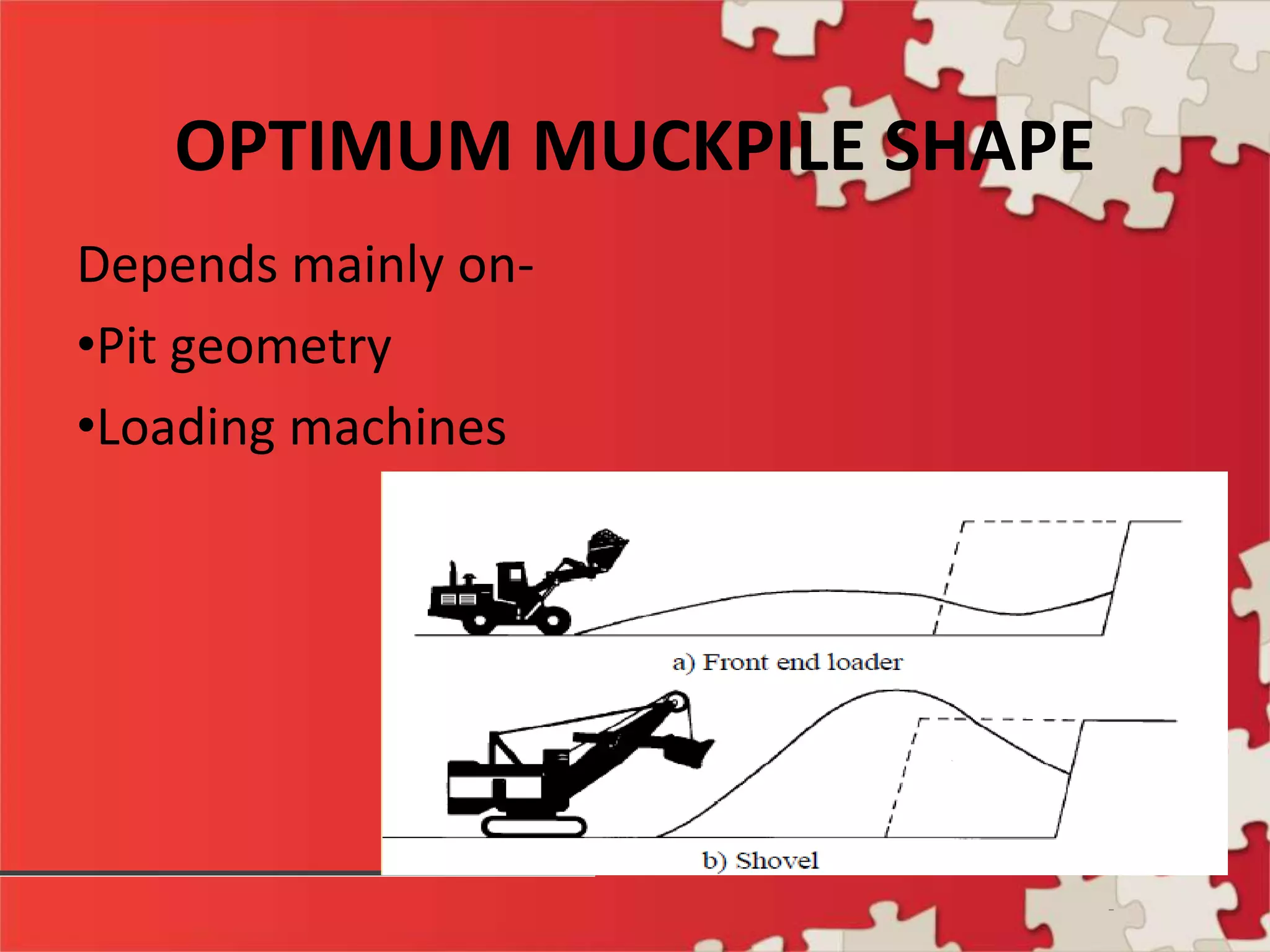 OPTIMUM MUCKPILE SHAPE

Depends mainly on-

•Pit geometry

•Loading machines

a) Front end loader

b) Shovel